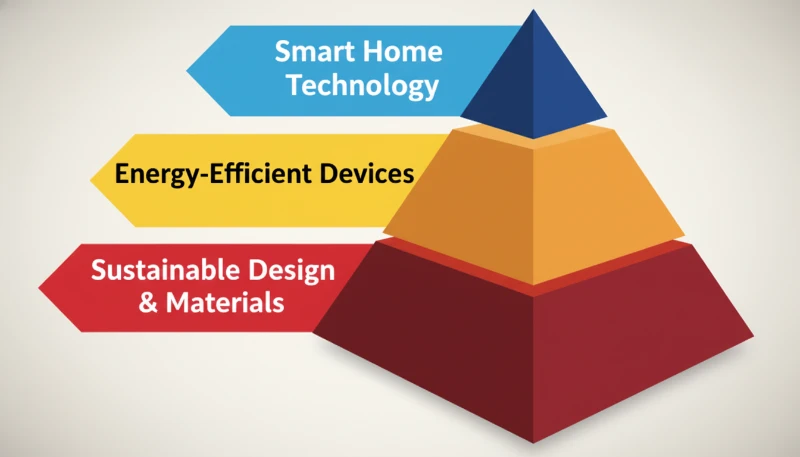 Smart Home Technology

Energy-Efficient Devices

Sustainable Design & Materials